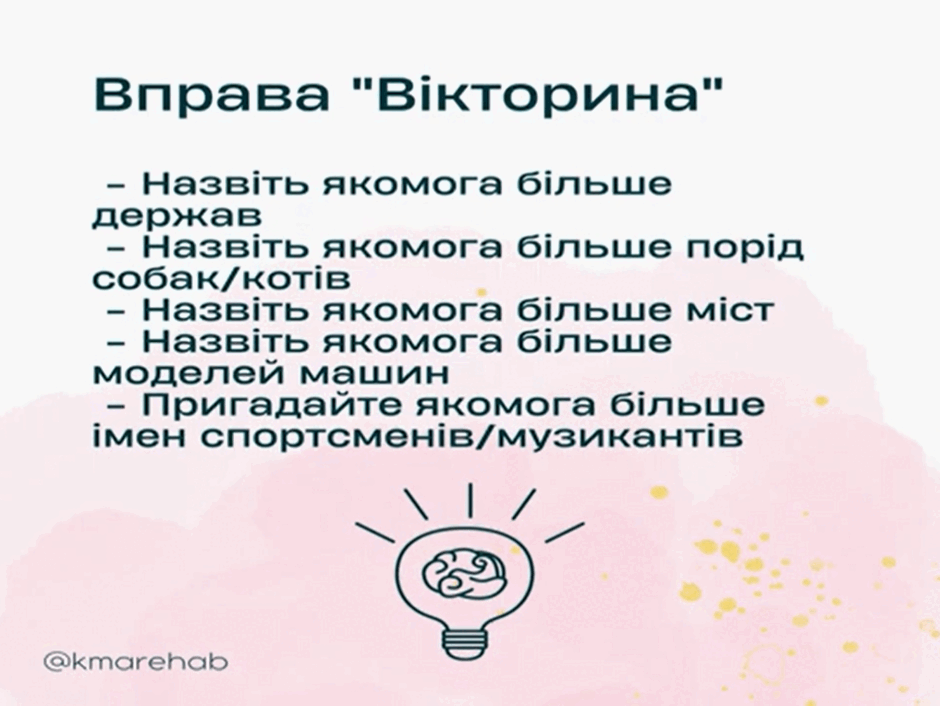 Вправа "Вікторина"

– Назвіть якомога більше держав
– Назвіть якомога більше порід собак/котів
– Назвіть якомога більше міст
– Назвіть якомога більше моделей машин
– Пригадайте якомога більше імен спортсменів/музикантів

@kmarehab